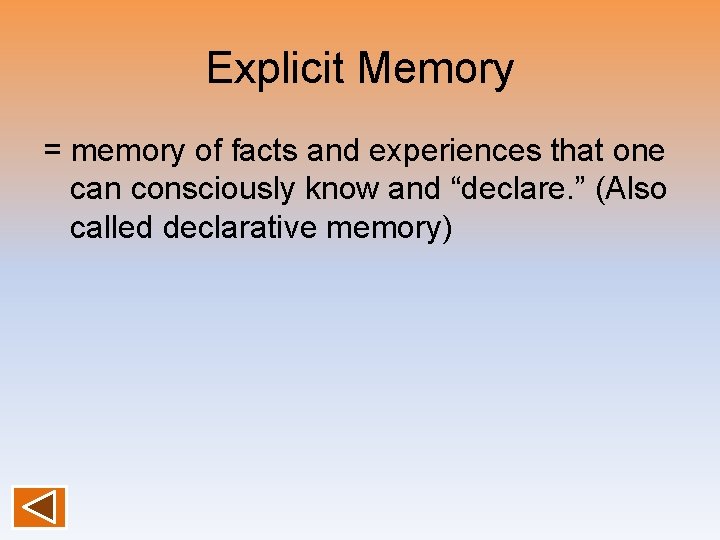 Explicit Memory

= memory of facts and experiences that one can consciously know and “declare.” (Also called declarative memory)